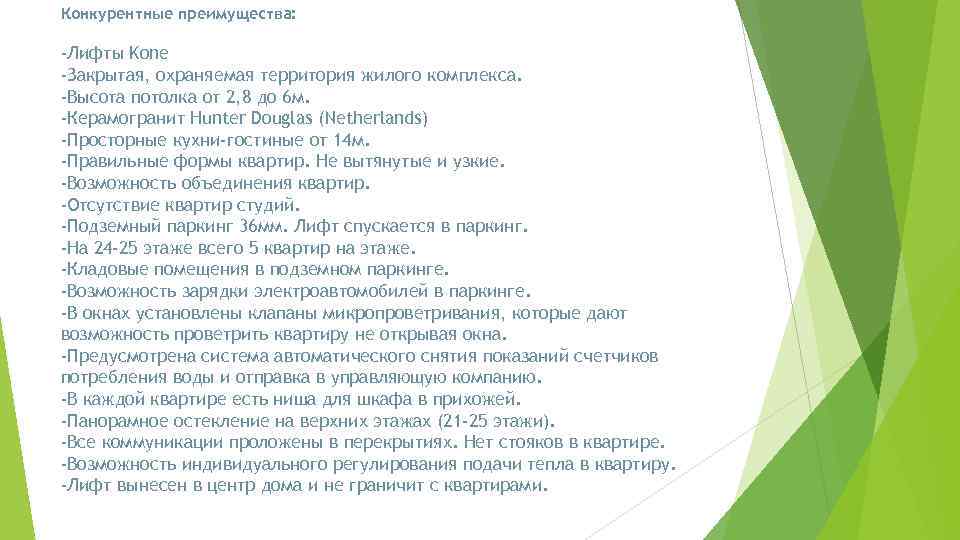 Конкурентные преимущества:

-Лифты Kone
-Закрытая, охраняемая территория жилого комплекса.
-Высота потолка от 2,8 до 6м.
-Керамогранит Hunter Douglas (Netherlands)
-Просторные кухни-гостиные от 14м.
-Правильные формы квартир. Не вытянутые и узкие.
-Возможность объединения квартир.
-Отсутствие квартир студий.
-Подземный паркинг 36мм. Лифт спускается в паркинг.
-На 24-25 этаже всего 5 квартир на этаже.
-Кладовые помещения в подземном паркинге.
-Возможность зарядки электроавтомобилей в паркинге.
-В окнах установлены клапаны микропроветривания, которые дают возможность проветрить квартиру не открывая окна.
-Предусмотрена система автоматического снятия показаний счетчиков потребления воды и отправка в управляющую компанию.
-В каждой квартире есть ниша для шкафа в прихожей.
-Панорамное остекление на верхних этажах (21-25 этажи).
-Все коммуникации проложены в перекрытиях. Нет стояков в квартире.
-Возможность индивидуального регулирования подачи тепла в квартиру.
-Лифт вынесен в центр дома и не граничит с квартирами.